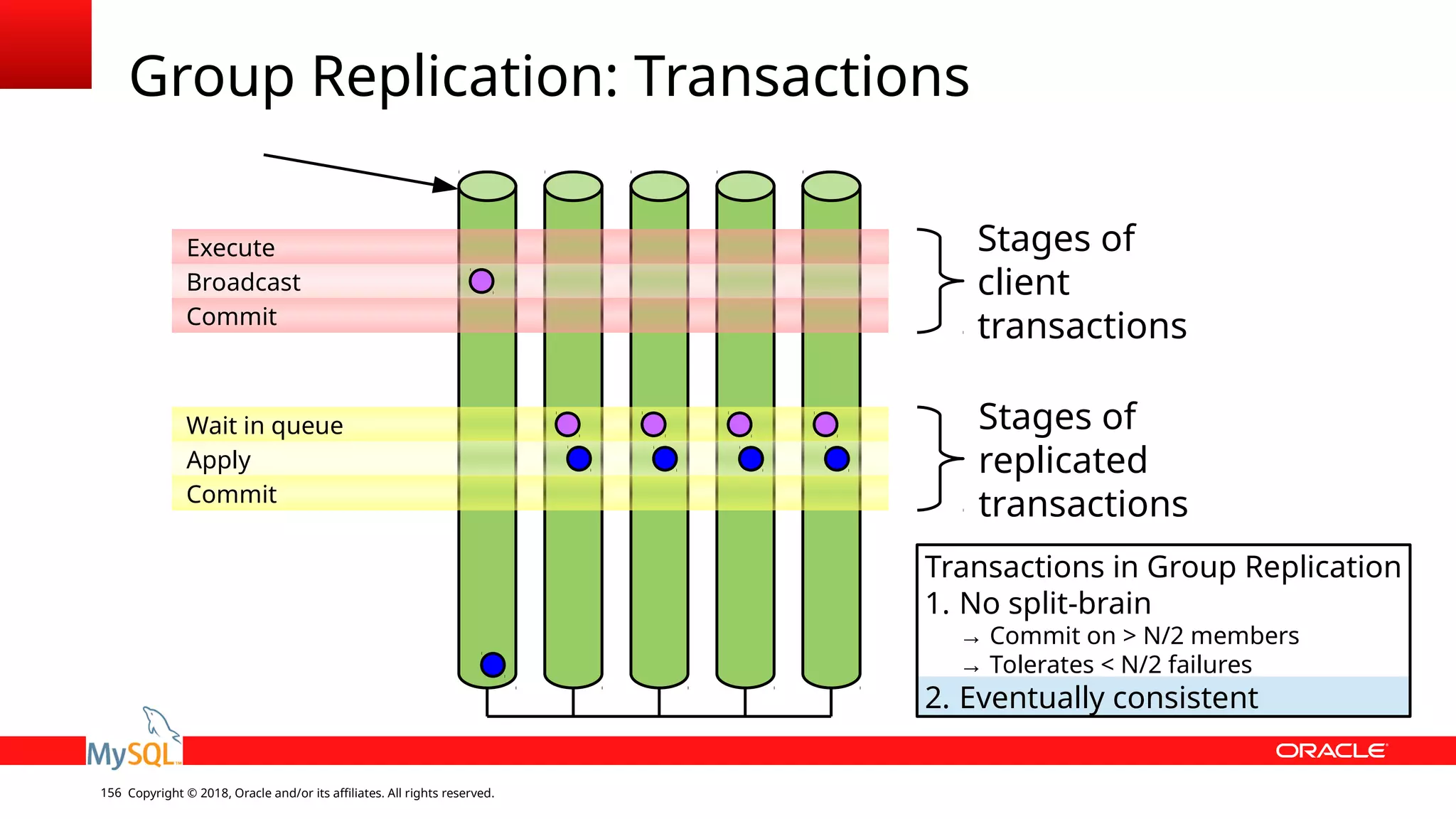 Group Replication: Transactions

Execute
Broadcast
Commit

Stages of client transactions

Wait in queue
Apply
Commit

Stages of replicated transactions

Transactions in Group Replication
1. No split-brain
→ Commit on > N/2 members
→ Tolerates < N/2 failures
2. Eventually consistent

MySQL

ORACLE

156 Copyright © 2018, Oracle and/or its affiliates. All rights reserved.